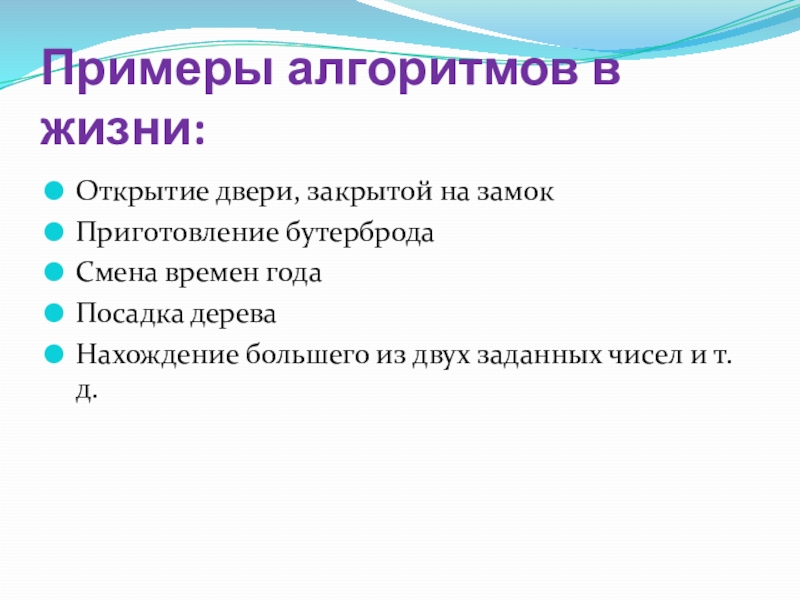 Примеры алгоритмов в жизни:

Открытие двери, закрытой на замок

Приготовление бутерброда

Смена времен года

Посадка дерева

Нахождение большего из двух заданных чисел и т. д.